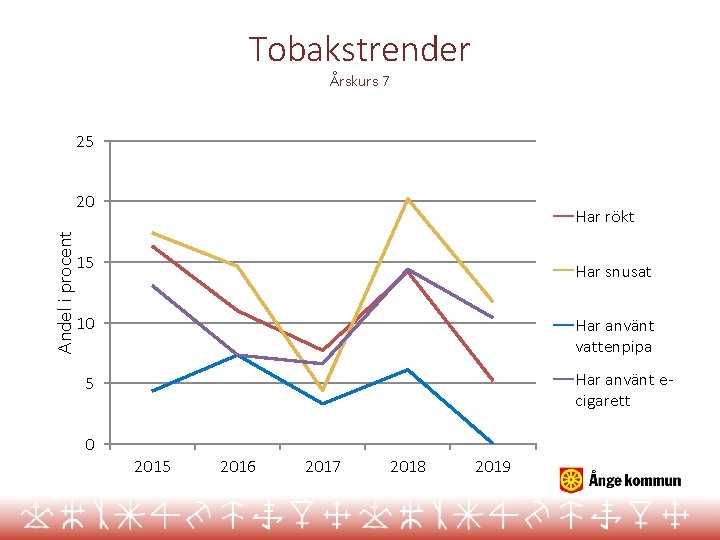 Tobakstrender
Årskurs 7

Andel i procent

25
20
15
10
5
0

2015 2016 2017 2018 2019

Har rökt
Har snusat
Har använt vattenpipa
Har använt e-cigarett

Ånge kommun